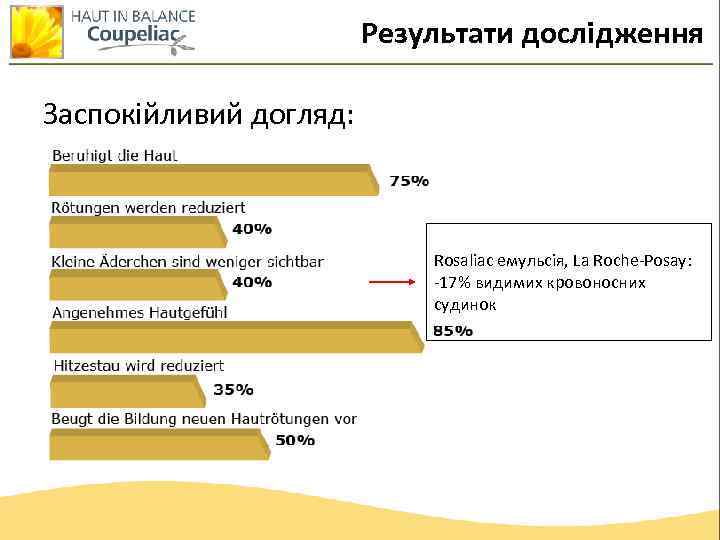 HAUT IN BALANCE
Coupeliac

Результати дослідження

Заспокійливий догляд:

Beruhigt die Haut
75%

Rötungen werden reduziert
40%

Kleine Äderchen sind weniger sichtbar
40%

Angenehmes Hautgefühl
85%

Hitzestau wird reduziert
35%

Beugt die Bildung neuen Hautrötungen vor
50%

Rosaliac емульсія, La Roche-Posay: -17% видимих кровоносних судинок